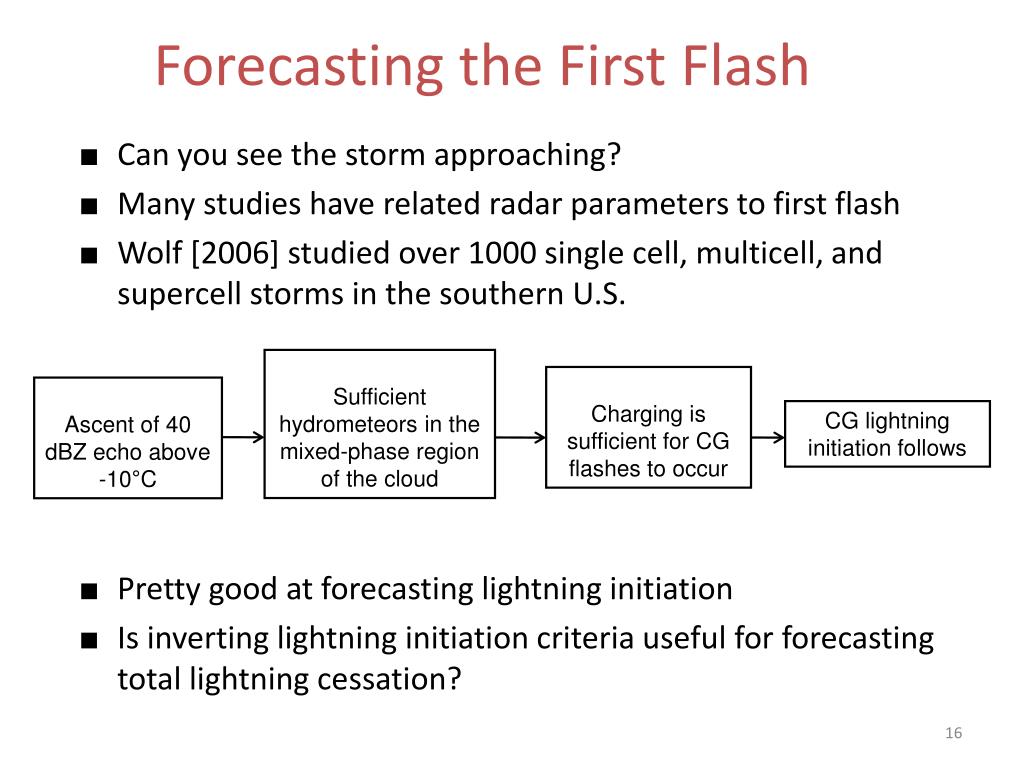 Forecasting the First Flash

■ Can you see the storm approaching?
■ Many studies have related radar parameters to first flash
■ Wolf [2006] studied over 1000 single cell, multicell, and supercell storms in the southern U.S.

Ascent of 40 dBZ echo above -10°C

Sufficient hydrometeors in the mixed-phase region of the cloud

Charging is sufficient for CG flashes to occur

CG lightning initiation follows

■ Pretty good at forecasting lightning initiation
■ Is inverting lightning initiation criteria useful for forecasting total lightning cessation?

16